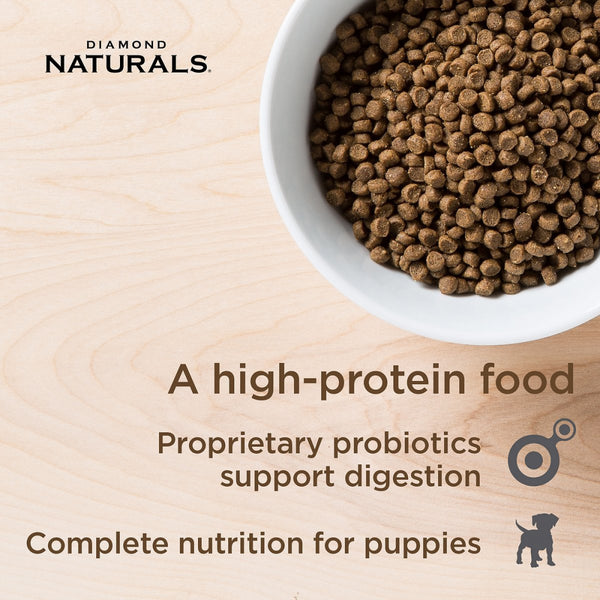 DIAMOND
NATURALS.

A high-protein food

Proprietary probiotics support digestion

Complete nutrition for puppies